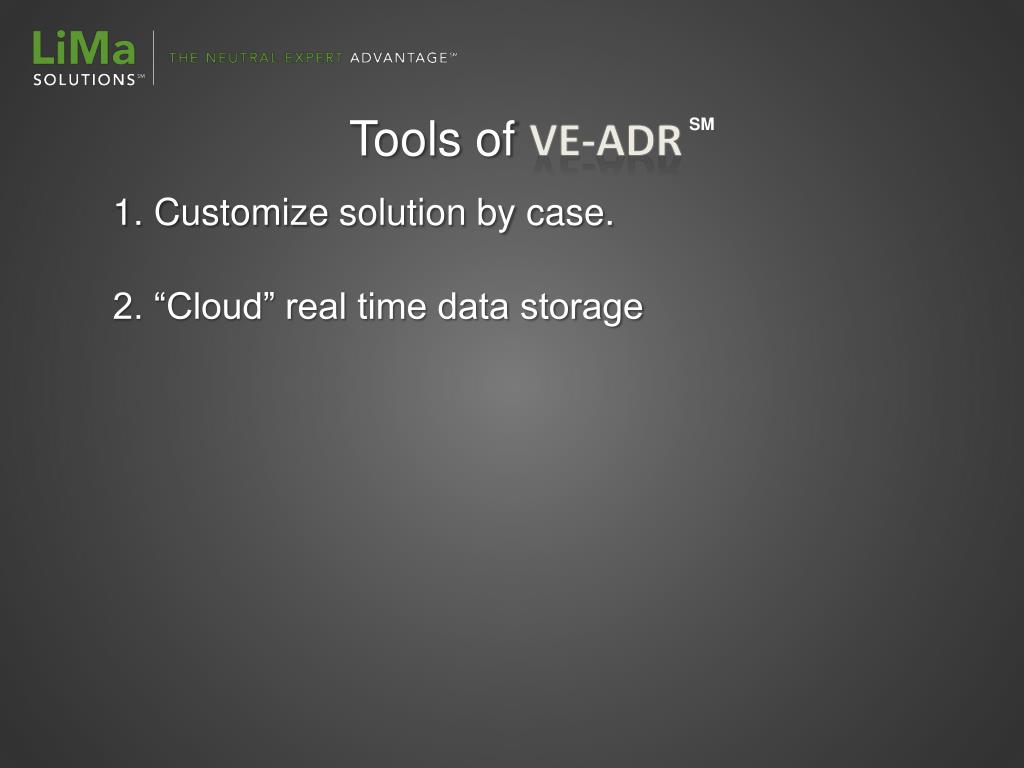 LiMa SOLUTIONS℠

THE NEUTRAL EXPERT ADVANTAGE℠

Tools of VE-ADR℠

1. Customize solution by case.

2. “Cloud” real time data storage